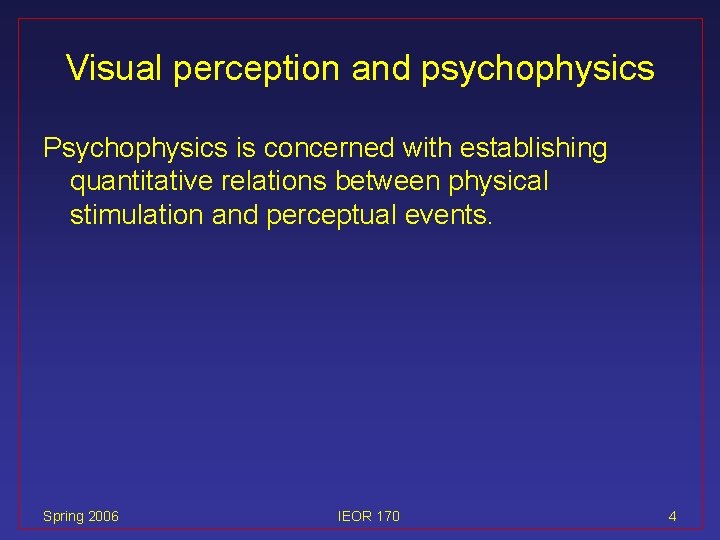 Visual perception and psychophysics

Psychophysics is concerned with establishing quantitative relations between physical stimulation and perceptual events.

Spring 2006

IEOR 170

4